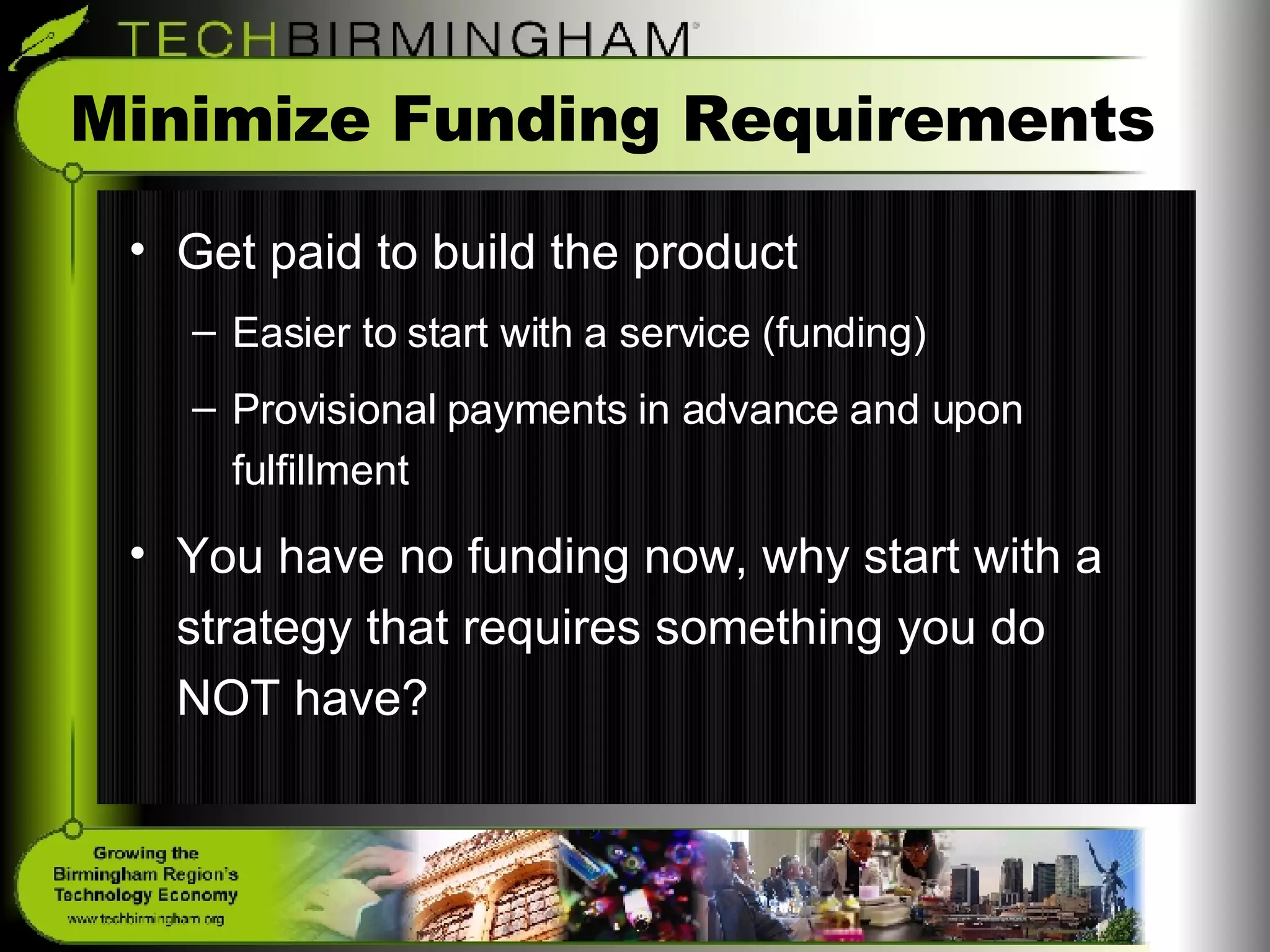 TECHBIRMINGHAM

Minimize Funding Requirements

• Get paid to build the product
– Easier to start with a service (funding)
– Provisional payments in advance and upon fulfillment

• You have no funding now, why start with a strategy that requires something you do NOT have?

Growing the Birmingham Region's Technology Economy
www.techbirmingham.org